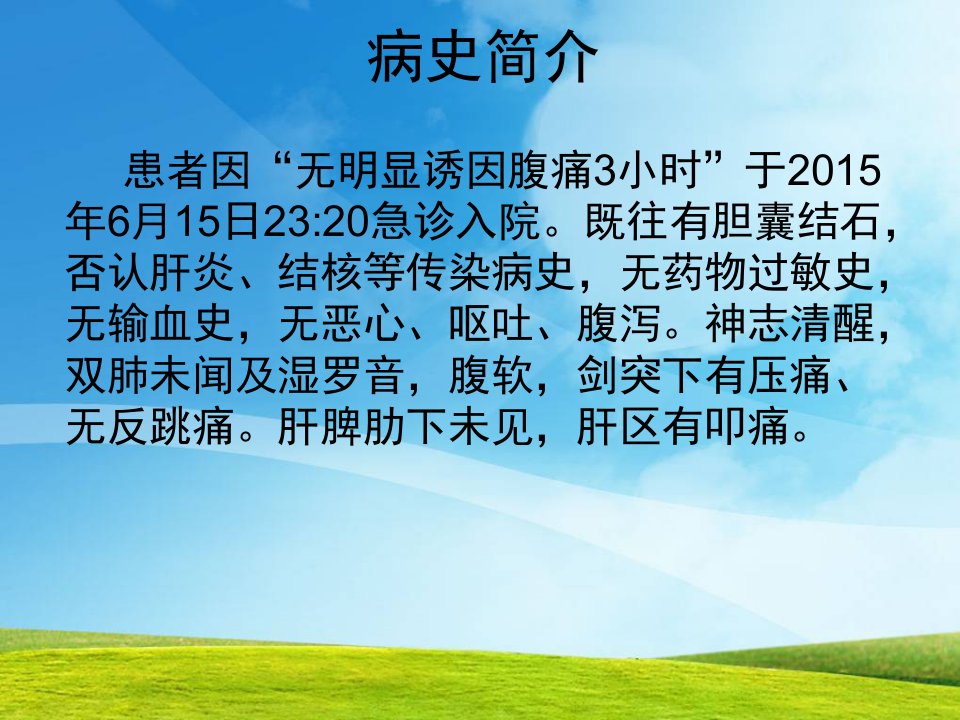 病史简介

患者因“无明显诱因腹痛3小时”于2015年6月15日23:20急诊入院。既往有胆囊结石，否认肝炎、结核等传染病史，无药物过敏史，无输血史，无恶心、呕吐、腹泻。神志清醒，双肺未闻及湿罗音，腹软，剑突下有压痛、无反跳痛。肝脾肋下未见，肝区有叩痛。